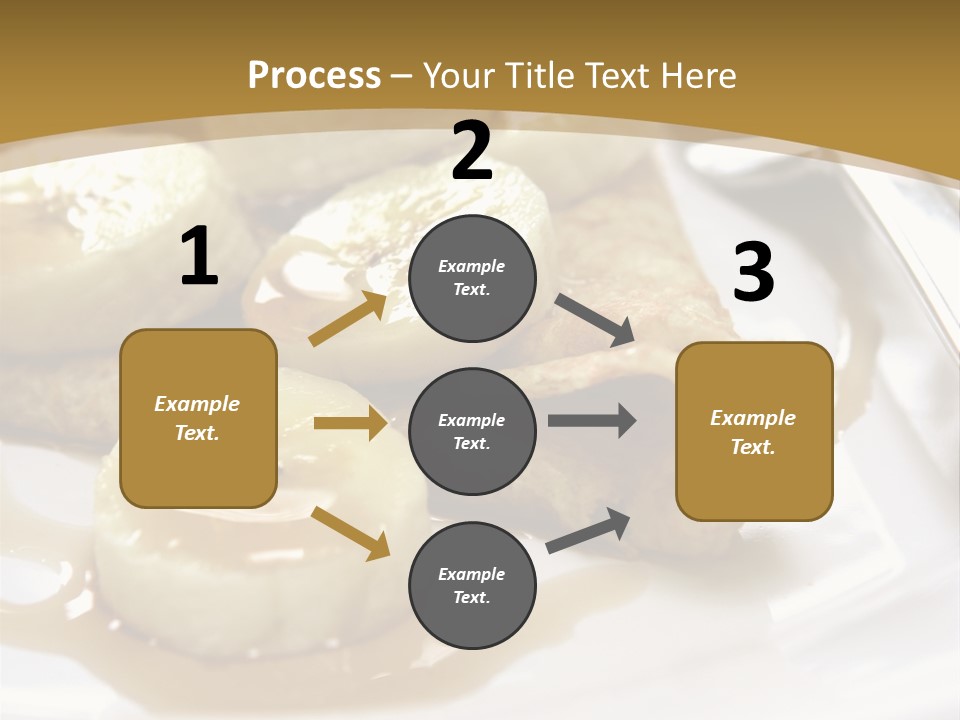 Process – Your Title Text Here

1

Example Text.

2

Example Text.

Example Text.

Example Text.

3

Example Text.